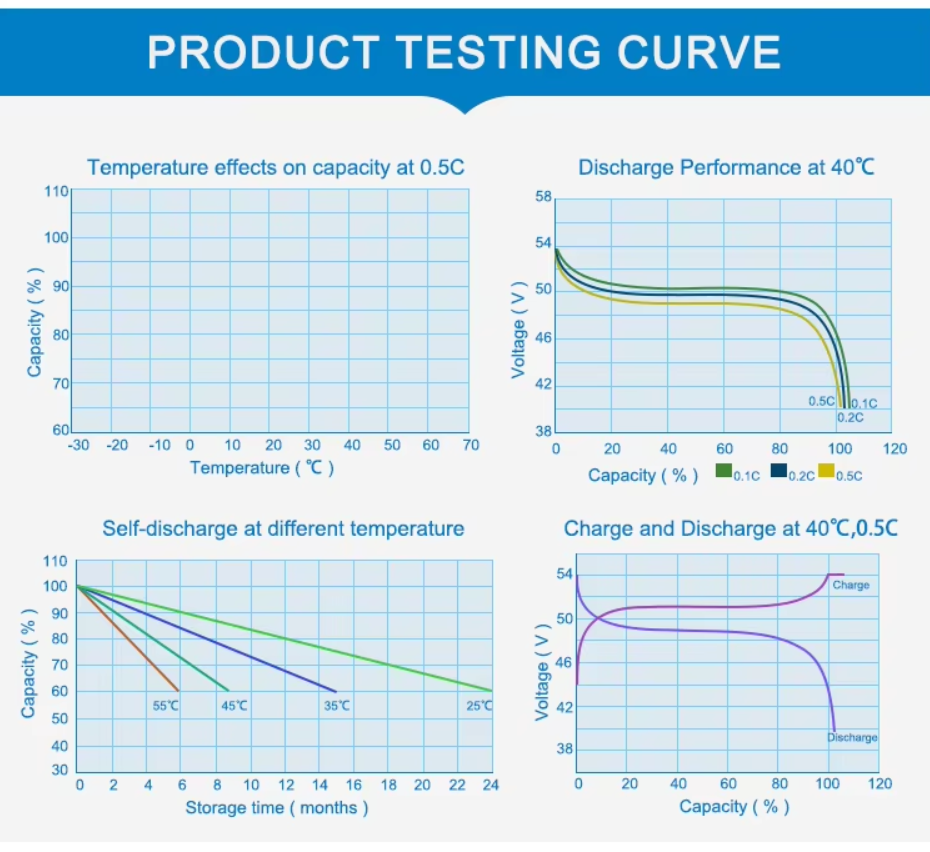 PRODUCT TESTING CURVE

Temperature effects on capacity at 0.5C

110
100
90
80
70
60
Capacity ( % )
-30 -20 -10 0 10 20 30 40 50 60 70
Temperature ( ℃ )

Discharge Performance at 40℃

58
54
50
46
42
38
Voltage ( V )
0.5C 0.1C 0.2C
0 20 40 60 80 100 120
Capacity ( % ) 0.1C 0.2C 0.5C

Self-discharge at different temperature

110
100
90
80
70
60
50
40
30
Capacity ( % )
55℃ 45℃ 35℃ 25℃
0 2 4 6 8 10 12 14 16 18 20 22 24
Storage time ( months )

Charge and Discharge at 40℃,0.5C

54
50
46
42
38
Voltage ( V )
Charge
Discharge
0 20 40 60 80 100 120
Capacity ( % )